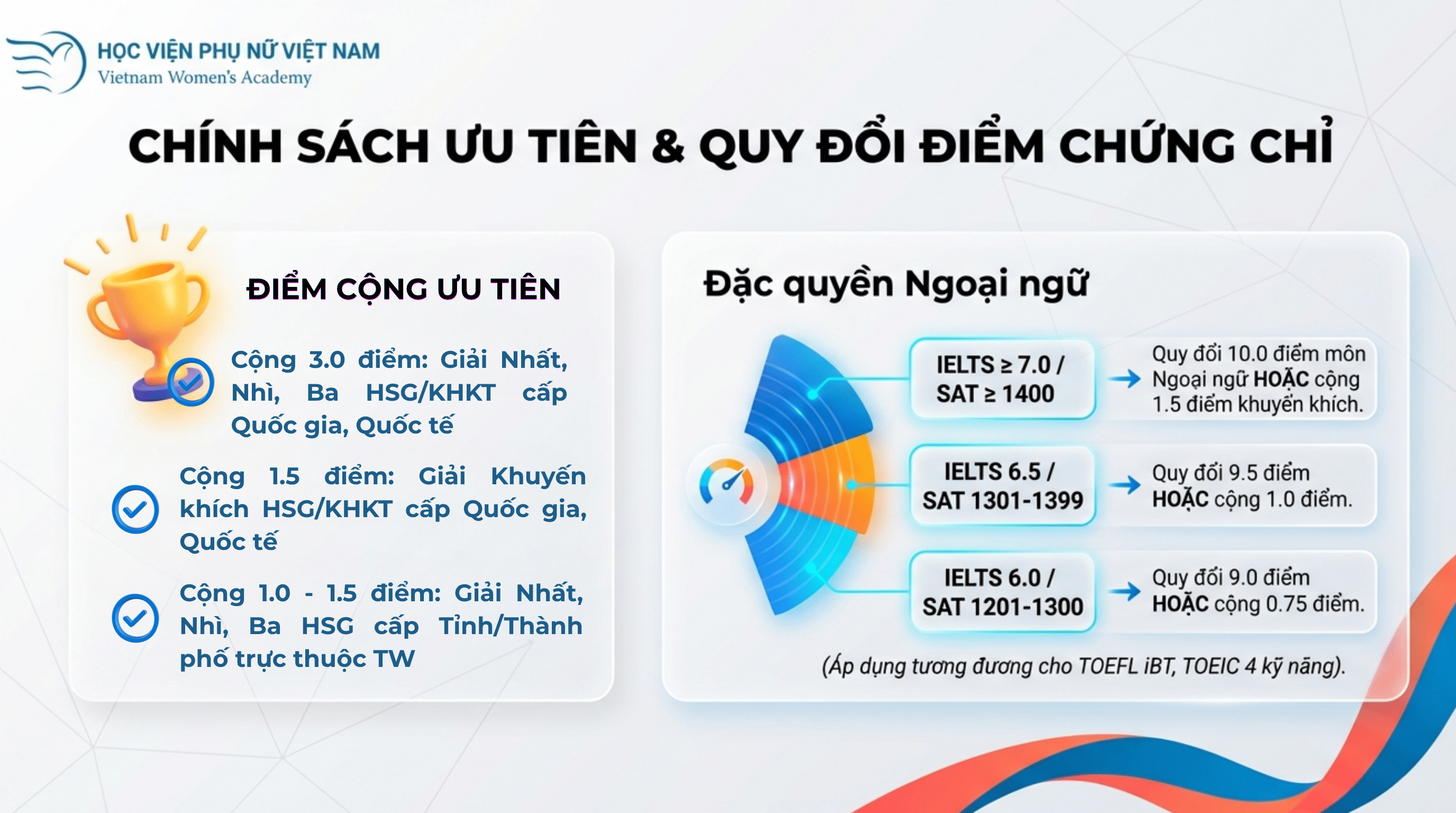 HỌC VIỆN PHỤ NỮ VIỆT NAM
Vietnam Women's Academy

CHÍNH SÁCH ƯU TIÊN & QUY ĐỔI ĐIỂM CHỨNG CHỈ

ĐIỂM CỘNG ƯU TIÊN

Cộng 3.0 điểm: Giải Nhất, Nhì, Ba HSG/KHKT cấp Quốc gia, Quốc tế

Cộng 1.5 điểm: Giải Khuyến khích HSG/KHKT cấp Quốc gia, Quốc tế

Cộng 1.0 - 1.5 điểm: Giải Nhất, Nhì, Ba HSG cấp Tỉnh/Thành phố trực thuộc TW

Đặc quyền Ngoại ngữ

IELTS ≥ 7.0 / SAT ≥ 1400

Quy đổi 10.0 điểm môn Ngoại ngữ HOẶC cộng 1.5 điểm khuyến khích.

IELTS 6.5 / SAT 1301-1399

Quy đổi 9.5 điểm HOẶC cộng 1.0 điểm.

IELTS 6.0 / SAT 1201-1300

Quy đổi 9.0 điểm HOẶC cộng 0.75 điểm.

(Áp dụng tương đương cho TOEFL iBT, TOEIC 4 kỹ năng).